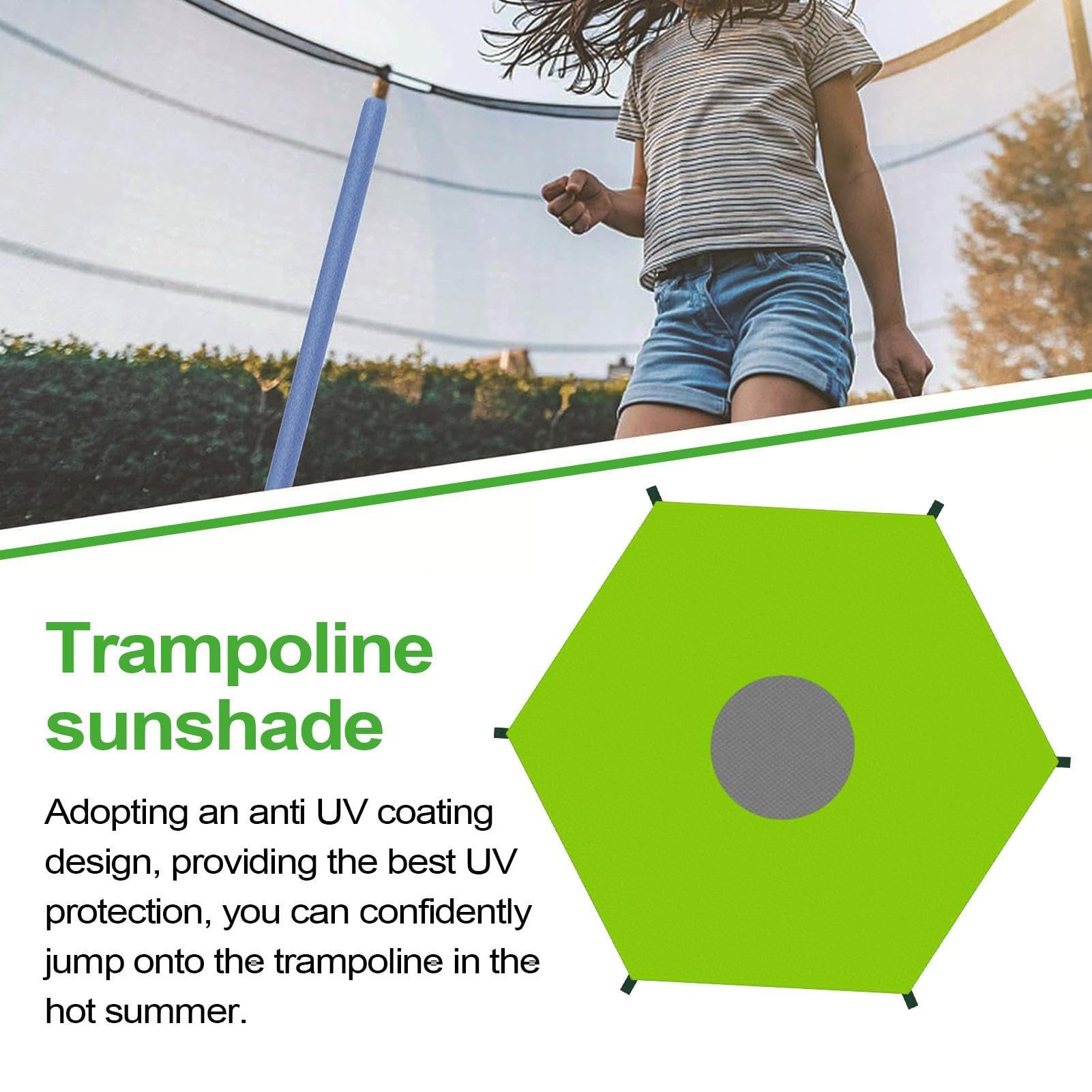 Trampoline sunshade

Adopting an anti UV coating design, providing the best UV protection, you can confidently jump onto the trampoline in the hot summer.